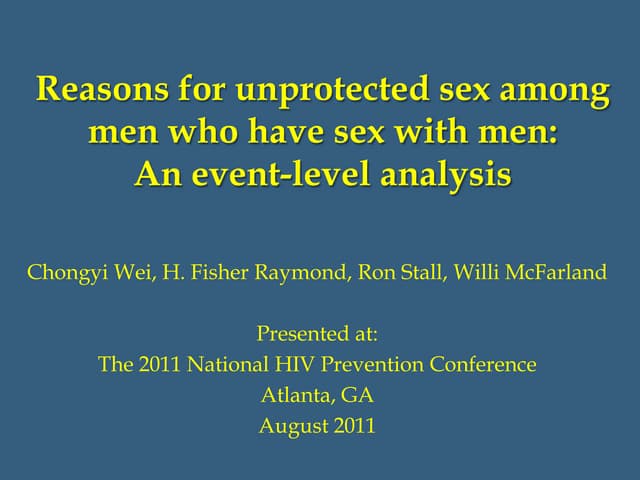 Reasons for unprotected sex among men who have sex with men: An event-level analysis

Chongyi Wei, H. Fisher Raymond, Ron Stall, Willi McFarland

Presented at:
The 2011 National HIV Prevention Conference
Atlanta, GA
August 2011